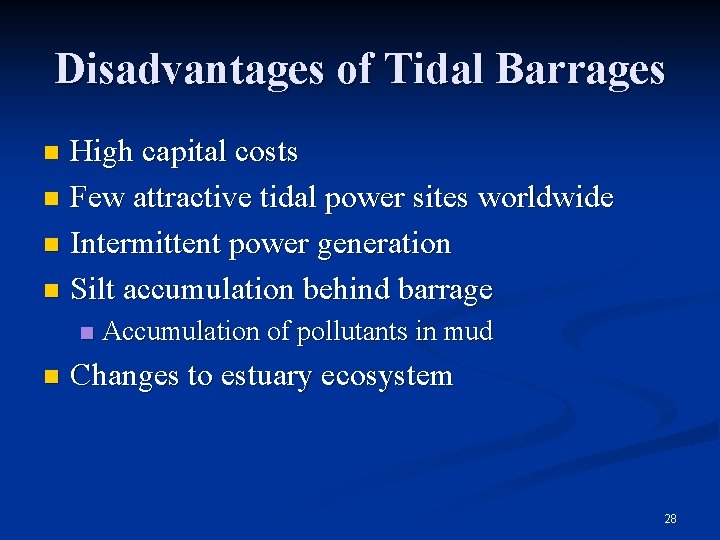 Disadvantages of Tidal Barrages

- High capital costs
- Few attractive tidal power sites worldwide
- Intermittent power generation
- Silt accumulation behind barrage
  - Accumulation of pollutants in mud
- Changes to estuary ecosystem

28